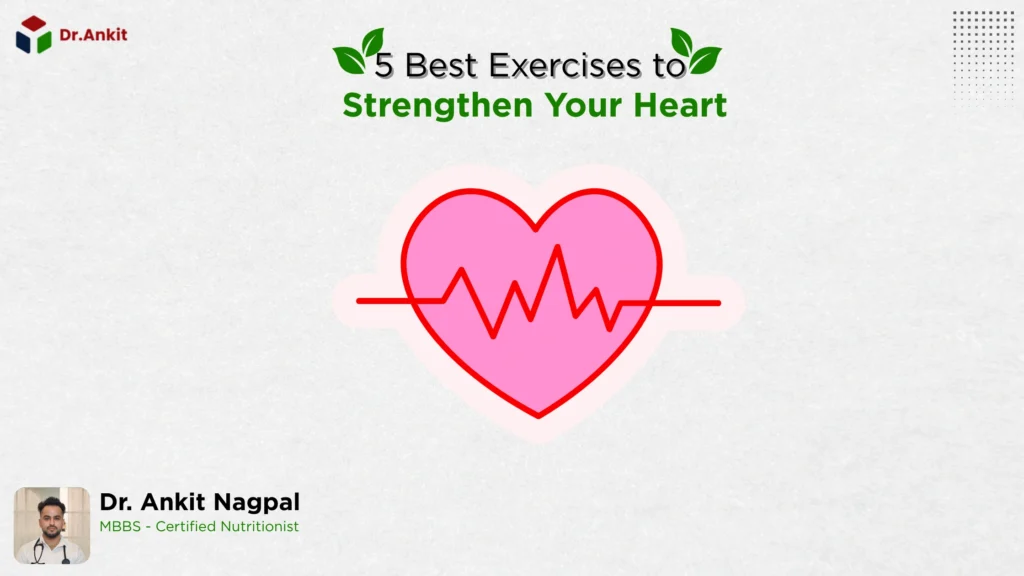 Dr.Ankit

5 Best Exercises to
Strengthen Your Heart

Dr. Ankit Nagpal
MBBS - Certified Nutritionist